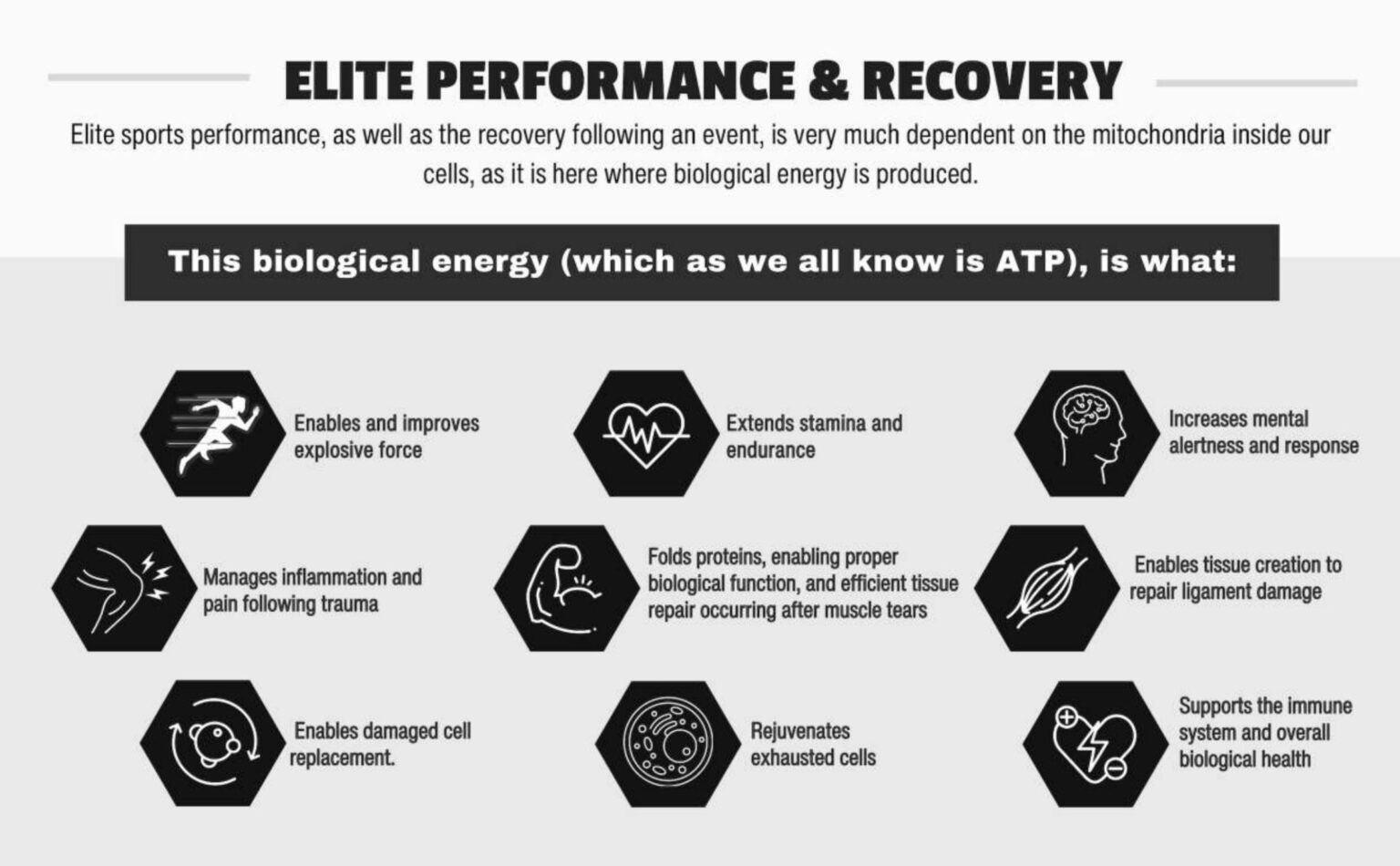 ELITE PERFORMANCE & RECOVERY

Elite sports performance, as well as the recovery following an event, is very much dependent on the mitochondria inside our cells, as it is here where biological energy is produced.

This biological energy (which as we all know is ATP), is what:

Enables and improves explosive force

Extends stamina and endurance

Increases mental alertness and response

Manages inflammation and pain following trauma

Folds proteins, enabling proper biological function, and efficient tissue repair occurring after muscle tears

Enables tissue creation to repair ligament damage

Enables damaged cell replacement.

Rejuvenates exhausted cells

Supports the immune system and overall biological health